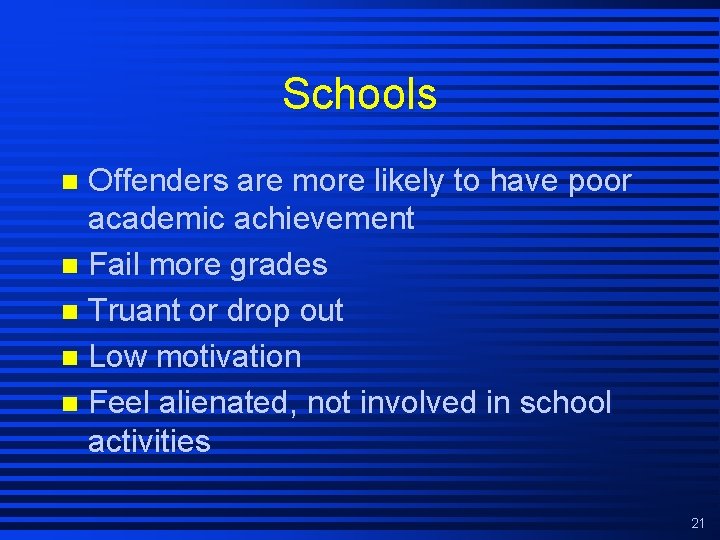 Schools

- Offenders are more likely to have poor academic achievement
- Fail more grades
- Truant or drop out
- Low motivation
- Feel alienated, not involved in school activities

21